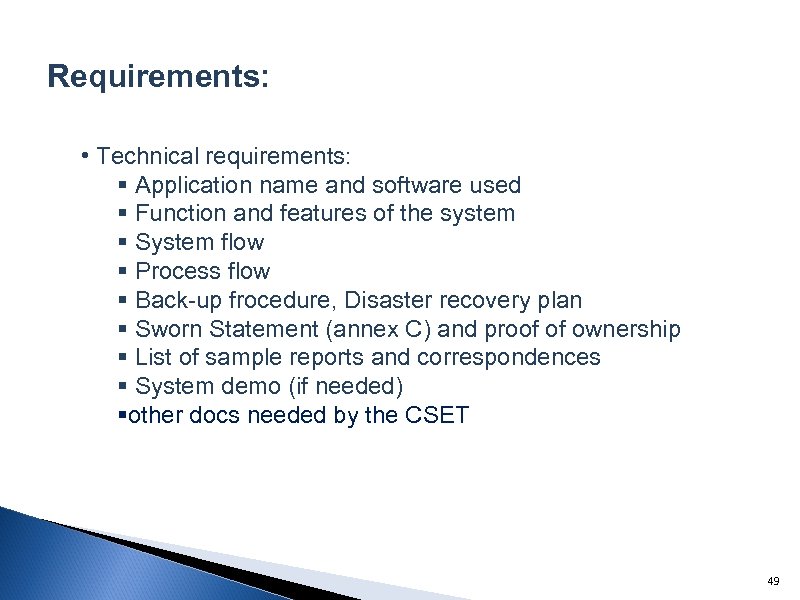 Requirements:

• Technical requirements:
▪ Application name and software used
▪ Function and features of the system
▪ System flow
▪ Process flow
▪ Back-up frocedure, Disaster recovery plan
▪ Sworn Statement (annex C) and proof of ownership
▪ List of sample reports and correspondences
▪ System demo (if needed)
▪other docs needed by the CSET

49